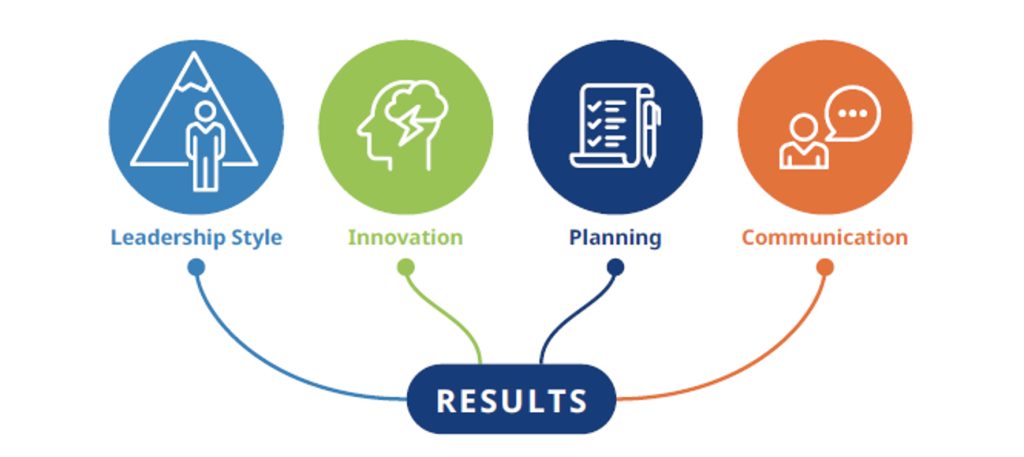 Leadership Style
Innovation
Planning
Communication

RESULTS